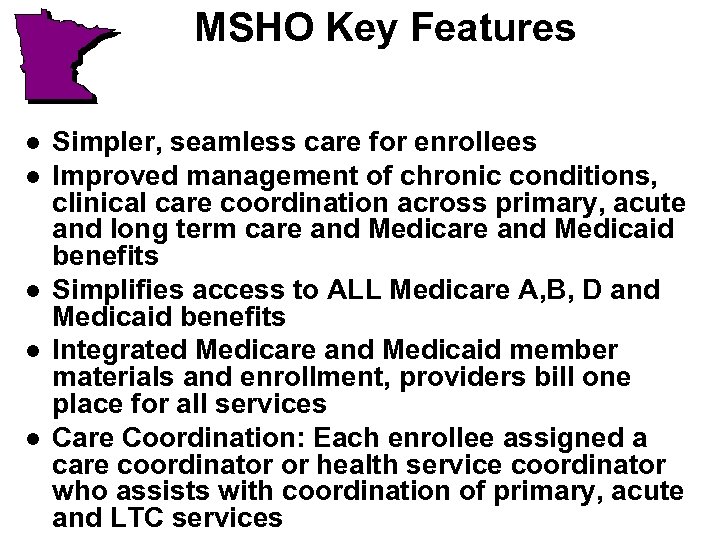 MSHO Key Features

- Simpler, seamless care for enrollees
- Improved management of chronic conditions, clinical care coordination across primary, acute and long term care and Medicare and Medicaid benefits
- Simplifies access to ALL Medicare A,B, D and Medicaid benefits
- Integrated Medicare and Medicaid member materials and enrollment, providers bill one place for all services
- Care Coordination: Each enrollee assigned a care coordinator or health service coordinator who assists with coordination of primary, acute and LTC services